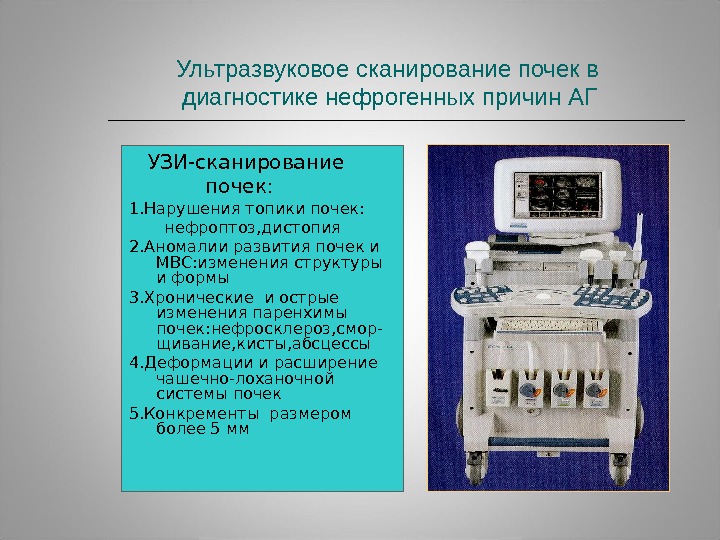 Ультразвуковое сканирование почек в диагностике нефрогенных причин АГ

УЗИ-сканирование почек:

1.Нарушения топики почек: нефроптоз,дистопия

2.Аномалии развития почек и МВС:изменения структуры и формы

3.Хронические и острые изменения паренхимы почек:нефросклероз,сморщивание,кисты,абсцессы

4.Деформации и расширение чашечно-лоханочной системы почек

5.Конкременты размером более 5 мм